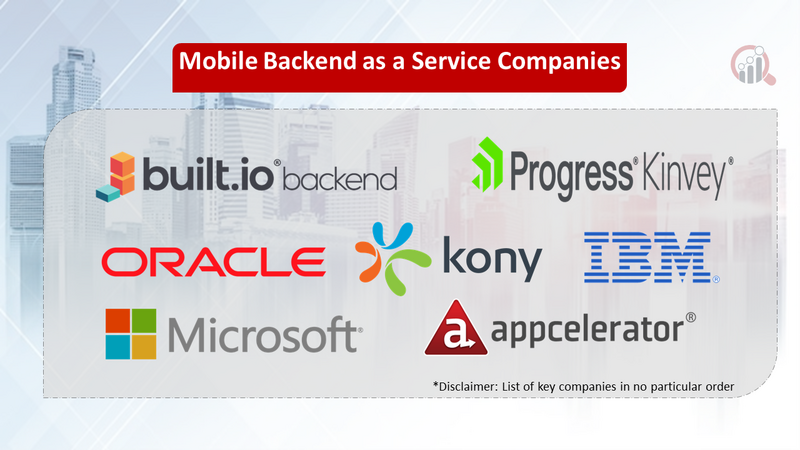 Mobile Backend as a Service Companies

built.io® backend

Progress® Kinvey®

ORACLE

kony

IBM®

Microsoft®

a appcelerator®

*Disclaimer: List of key companies in no particular order